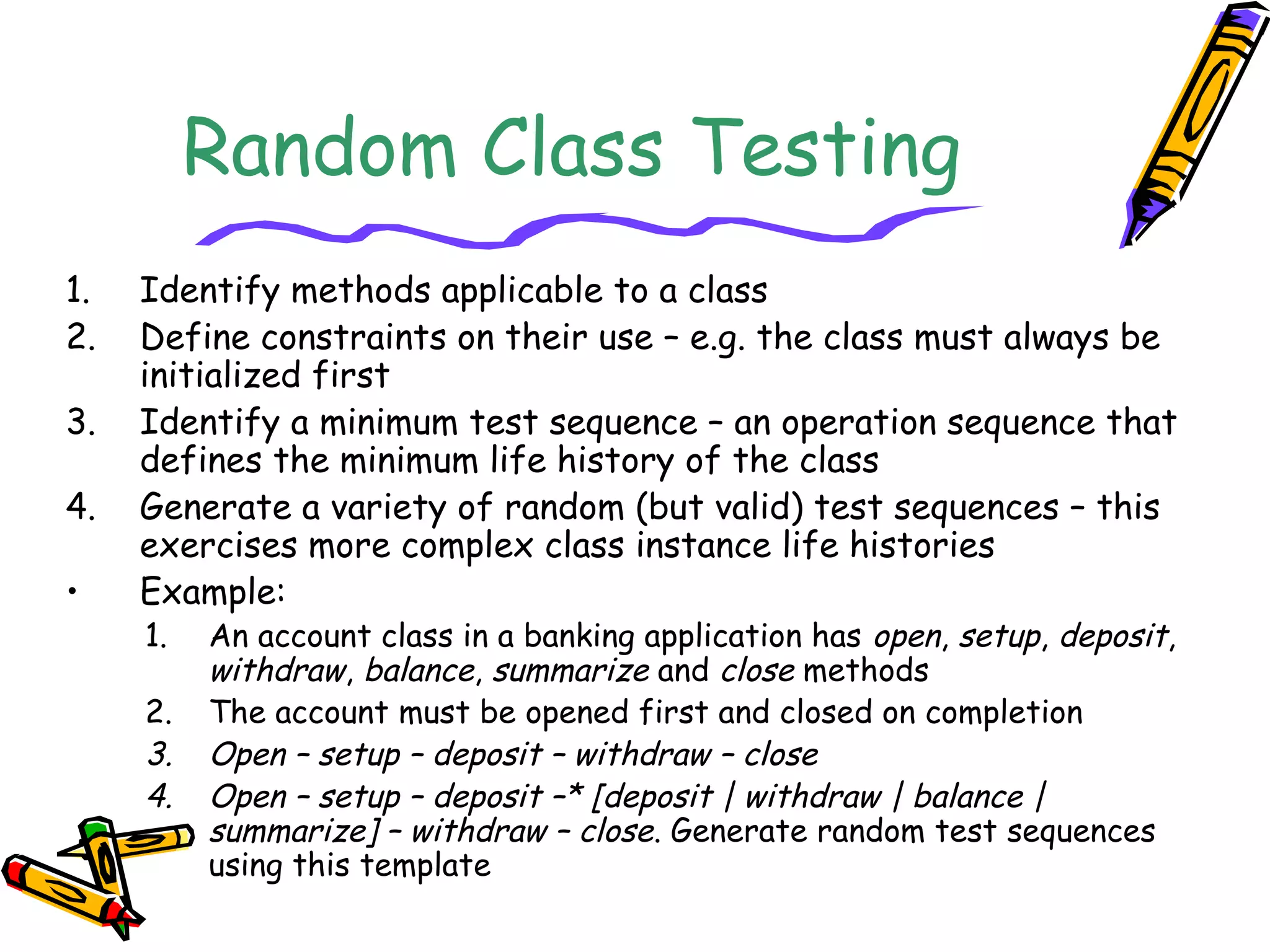 Random Class Testing

1. Identify methods applicable to a class
2. Define constraints on their use – e.g. the class must always be initialized first
3. Identify a minimum test sequence – an operation sequence that defines the minimum life history of the class
4. Generate a variety of random (but valid) test sequences – this exercises more complex class instance life histories

• Example:
  1. An account class in a banking application has open, setup, deposit, withdraw, balance, summarize and close methods
  2. The account must be opened first and closed on completion
  3. Open – setup – deposit – withdraw – close
  4. Open – setup – deposit –* [deposit | withdraw | balance | summarize] – withdraw – close. Generate random test sequences using this template